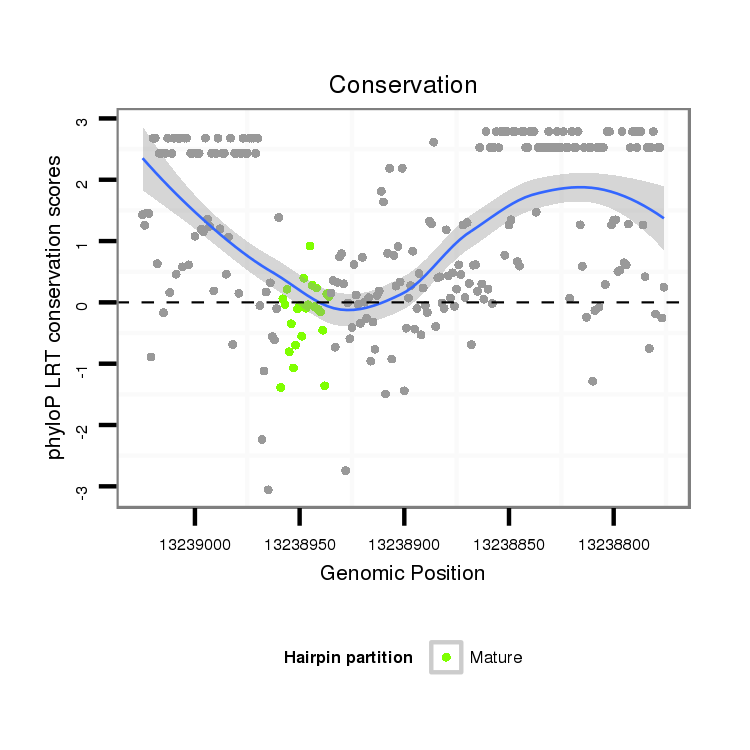 Conservation

phyloP LRT conservation scores

3
2
1
0
-1
-2
-3

13239000
13238950
13238900
13238850
13238800

Genomic Position

Hairpin partition
Mature